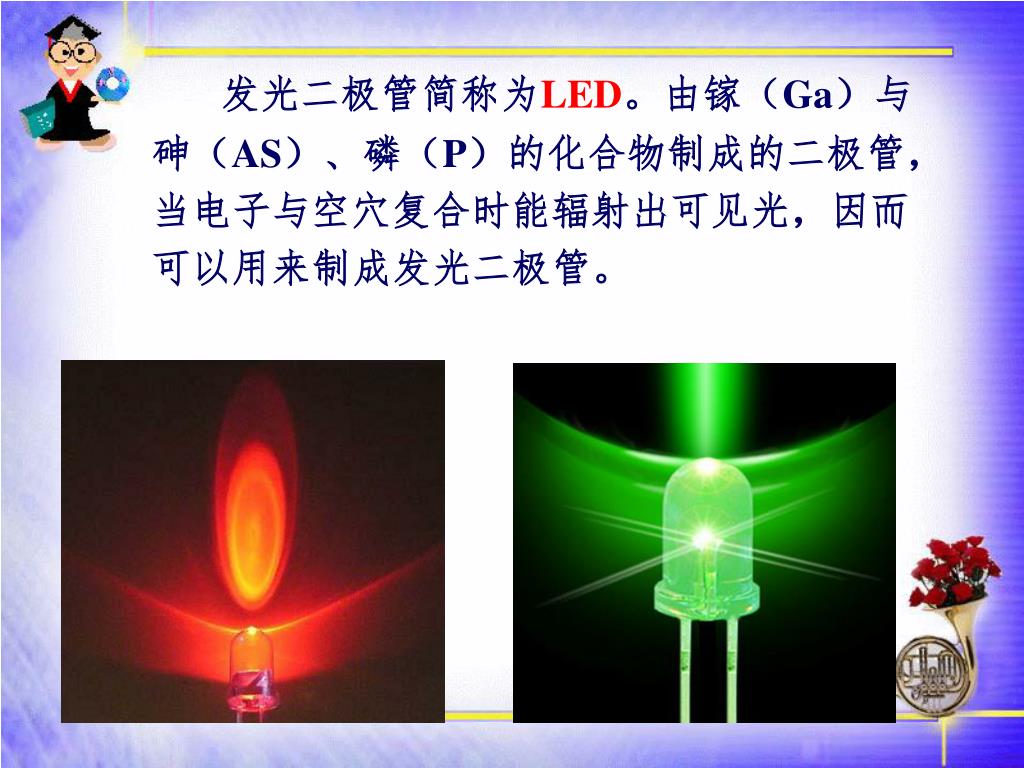 发光二极管简称为LED。由镓（Ga）与砷（AS）、磷（P）的化合物制成的二极管，当电子与空穴复合时能辐射出可见光，因而可以用来制成发光二极管。